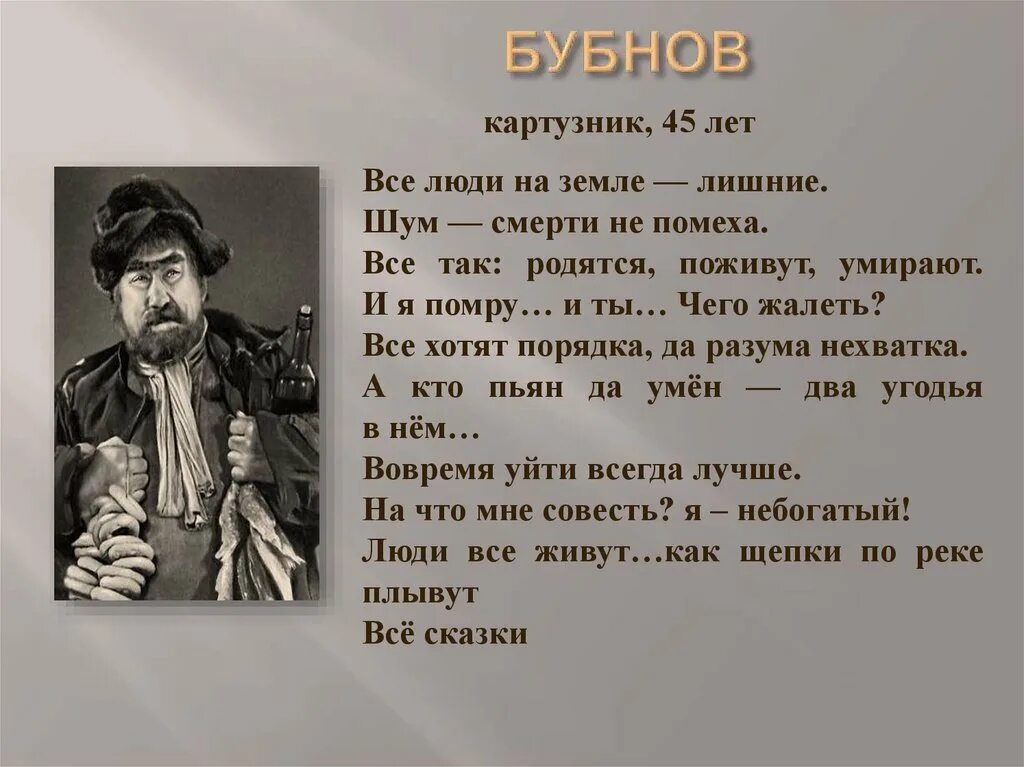 БУБНОВ

картузник, 45 лет

Все люди на земле — лишние.
Шум — смерти не помеха.
Все так: родятся, поживут, умирают.
И я помру… и ты… Чего жалеть?
Все хотят порядка, да разума нехватка.
А кто пьян да умён — два угодья в нём…
Вовремя уйти всегда лучше.
На что мне совесть? я – небогатый!
Люди все живут…как щепки по реке плывут
Всё сказки